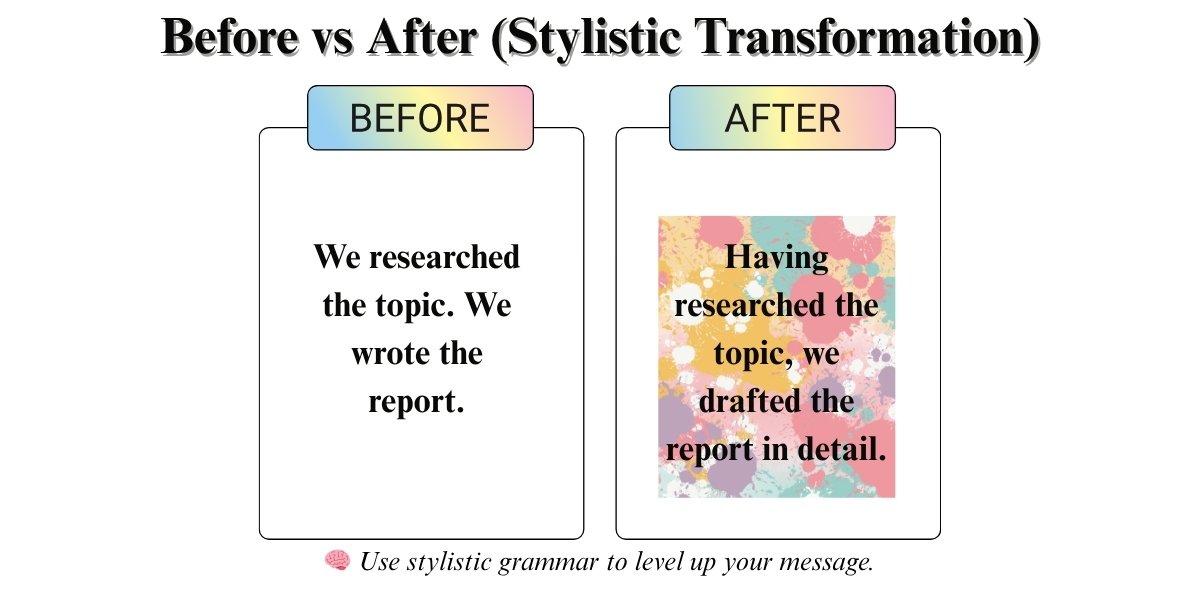 Before vs After (Stylistic Transformation)

BEFORE

We researched the topic. We wrote the report.

AFTER

Having researched the topic, we drafted the report in detail.

🧠 Use stylistic grammar to level up your message.